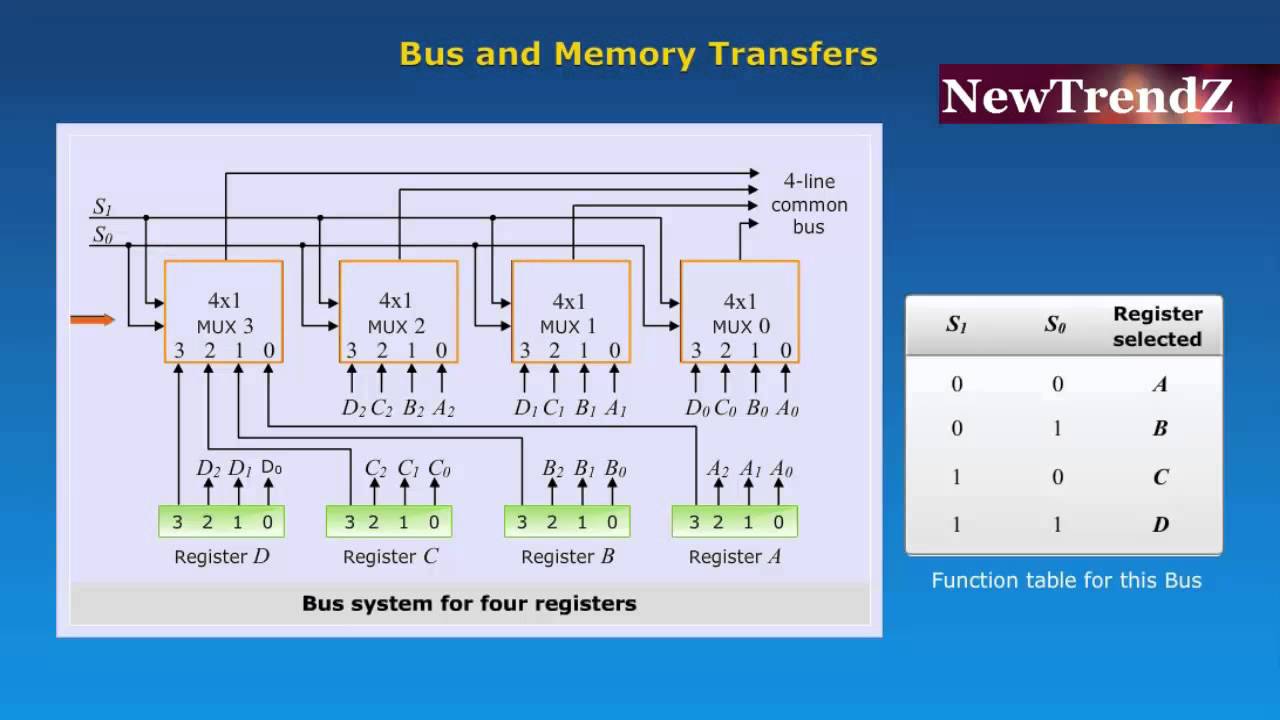 Bus and Memory Transfers

NewTrendZ

$S_1$
$S_0$

4-line common bus

4x1 MUX 3
3 2 1 0

4x1 MUX 2
3 2 1 0
$D_2$ $C_2$ $B_2$ $A_2$

4x1 MUX 1
3 2 1 0
$D_1$ $C_1$ $B_1$ $A_1$

4x1 MUX 0
3 2 1 0
$D_0$ $C_0$ $B_0$ $A_0$

$D_2$ $D_1$ $D_0$
3 2 1 0
Register $D$

$C_2$ $C_1$ $C_0$
3 2 1 0
Register $C$

$B_2$ $B_1$ $B_0$
3 2 1 0
Register $B$

$A_2$ $A_1$ $A_0$
3 2 1 0
Register $A$

Bus system for four registers

| $S_1$ | $S_0$ | Register selected |
|---|---|---|
| 0 | 0 | $A$ |
| 0 | 1 | $B$ |
| 1 | 0 | $C$ |
| 1 | 1 | $D$ |

Function table for this Bus